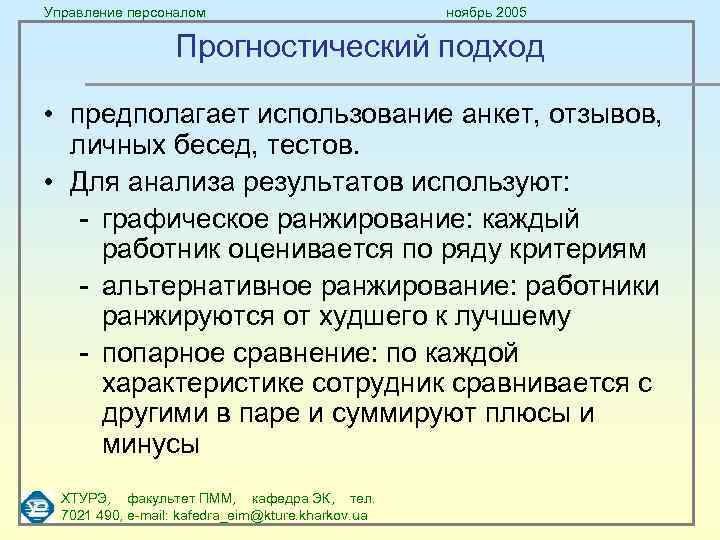 Управление персоналом ноябрь 2005

Прогностический подход

• предполагает использование анкет, отзывов, личных бесед, тестов.
• Для анализа результатов используют:
- графическое ранжирование: каждый работник оценивается по ряду критериям
- альтернативное ранжирование: работники ранжируются от худшего к лучшему
- попарное сравнение: по каждой характеристике сотрудник сравнивается с другими в паре и суммируют плюсы и минусы

ХТУРЭ, факультет ПММ, кафедра ЭК, тел. 7021 490, e-mail: kafedra_eim@kture.kharkov.ua